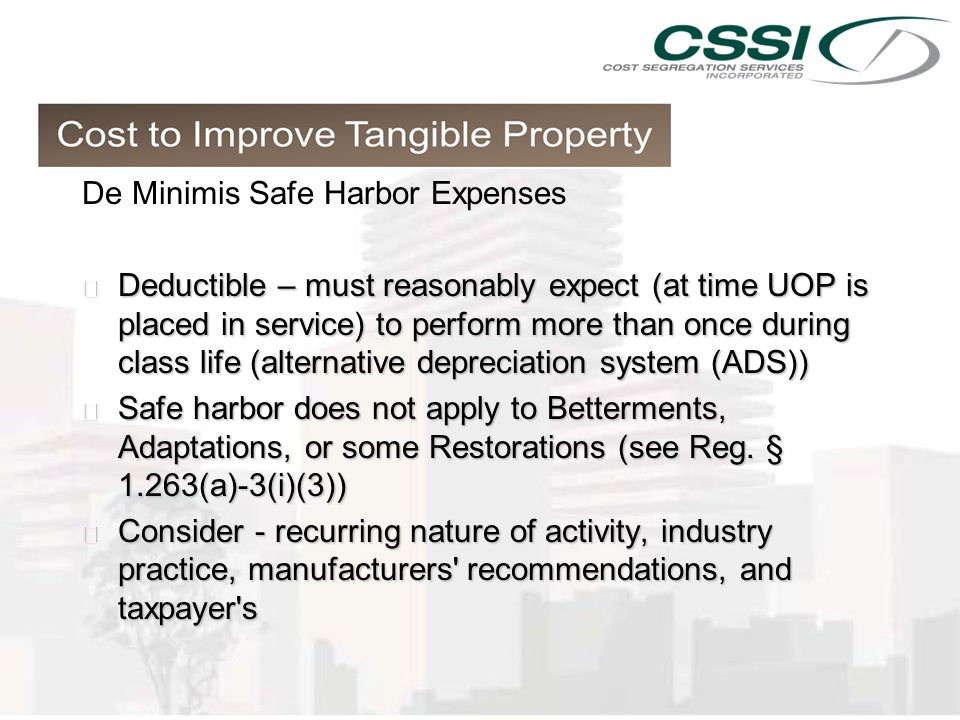 CSSI
COST SEGREGATION SERVICES INCORPORATED

Cost to Improve Tangible Property

De Minimis Safe Harbor Expenses

Deductible – must reasonably expect (at time UOP is placed in service) to perform more than once during class life (alternative depreciation system (ADS))

Safe harbor does not apply to Betterments, Adaptations, or some Restorations (see Reg. § 1.263(a)-3(i)(3))

Consider - recurring nature of activity, industry practice, manufacturers' recommendations, and taxpayer's